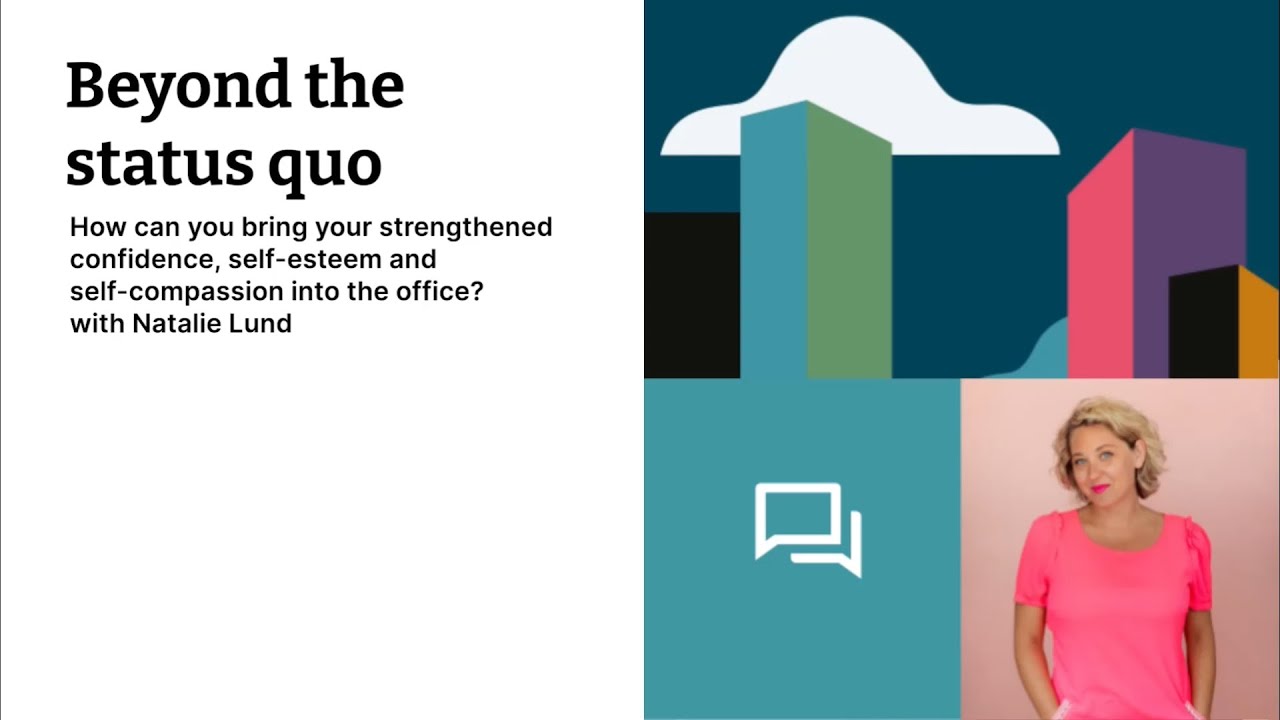 Beyond the status quo

How can you bring your strengthened confidence, self-esteem and self-compassion into the office?
with Natalie Lund